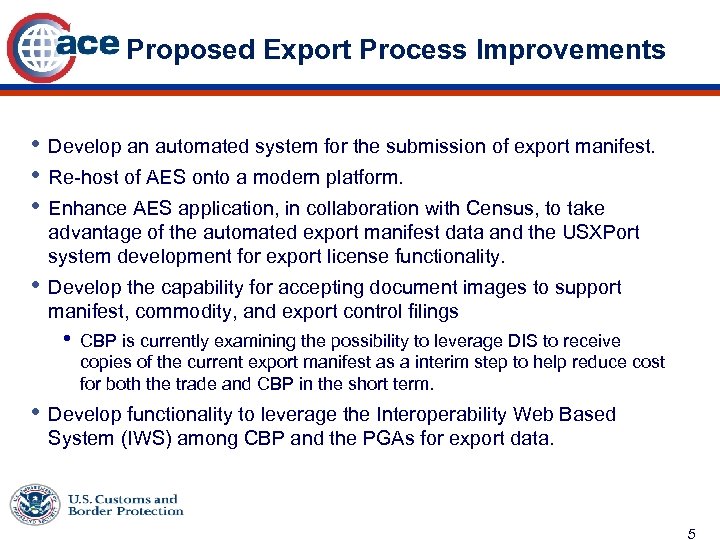 ace Proposed Export Process Improvements

• Develop an automated system for the submission of export manifest.
• Re-host of AES onto a modern platform.
• Enhance AES application, in collaboration with Census, to take advantage of the automated export manifest data and the USXPort system development for export license functionality.
• Develop the capability for accepting document images to support manifest, commodity, and export control filings
 • CBP is currently examining the possibility to leverage DIS to receive copies of the current export manifest as a interim step to help reduce cost for both the trade and CBP in the short term.
• Develop functionality to leverage the Interoperability Web Based System (IWS) among CBP and the PGAs for export data.

U.S. Customs and Border Protection

5